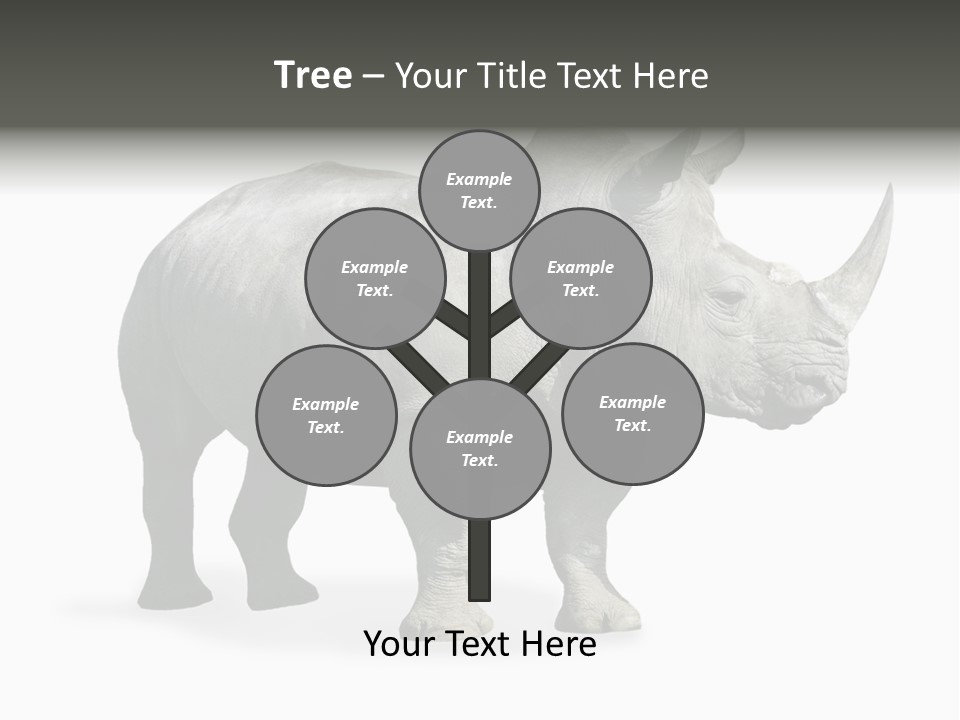 Tree – Your Title Text Here

Example Text.

Example Text.

Example Text.

Example Text.

Example Text.

Example Text.

Your Text Here